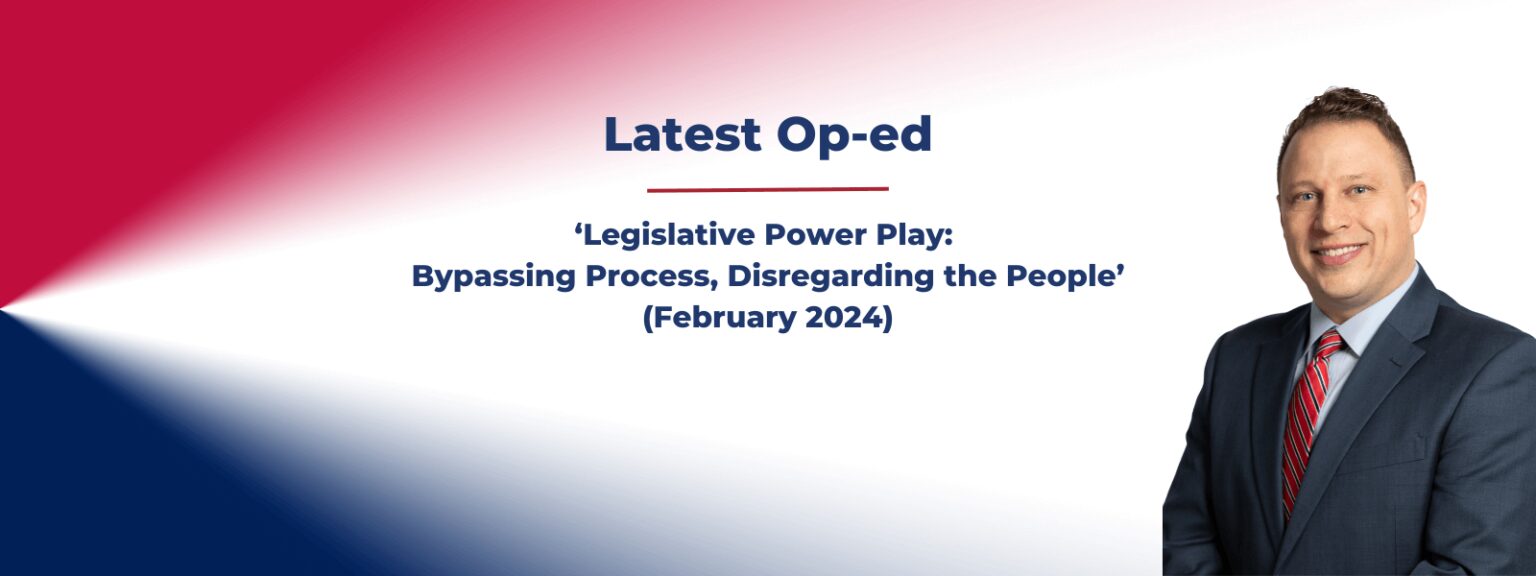 Latest Op-ed

‘Legislative Power Play:
Bypassing Process, Disregarding the People’
(February 2024)